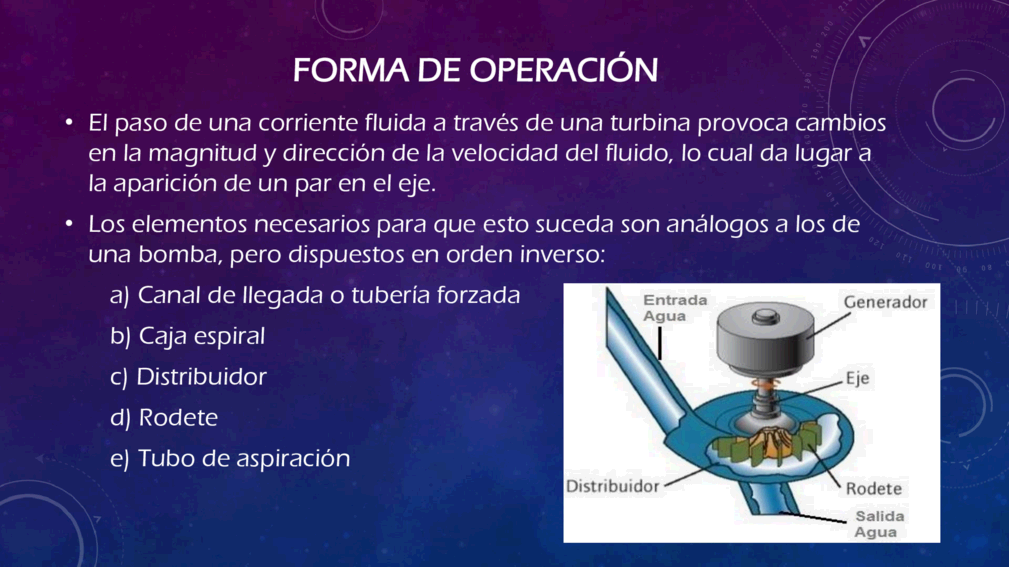 FORMA DE OPERACIÓN

• El paso de una corriente fluida a través de una turbina provoca cambios en la magnitud y dirección de la velocidad del fluido, lo cual da lugar a la aparición de un par en el eje.

• Los elementos necesarios para que esto suceda son análogos a los de una bomba, pero dispuestos en orden inverso:

a) Canal de llegada o tubería forzada

b) Caja espiral

c) Distribuidor

d) Rodete

e) Tubo de aspiración

Entrada Agua

Generador

Eje

Distribuidor

Rodete

Salida Agua